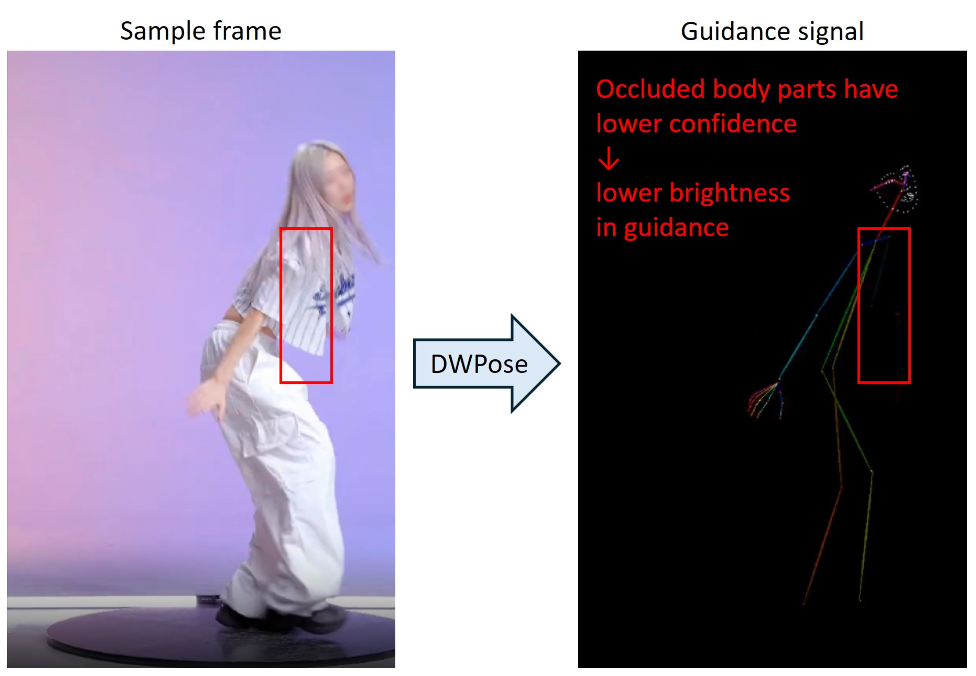 Sample frame

DWPose

Guidance signal

Occluded body parts have lower confidence
↓
lower brightness in guidance